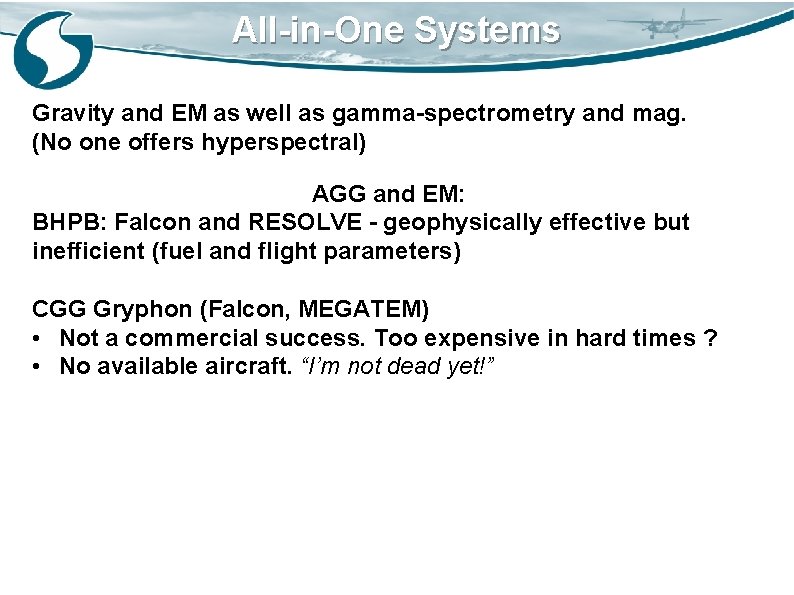 All-in-One Systems

Gravity and EM as well as gamma-spectrometry and mag. (No one offers hyperspectral)

AGG and EM:
BHPB: Falcon and RESOLVE - geophysically effective but inefficient (fuel and flight parameters)

CGG Gryphon (Falcon, MEGATEM)
• Not a commercial success. Too expensive in hard times ?
• No available aircraft. “I’m not dead yet!”